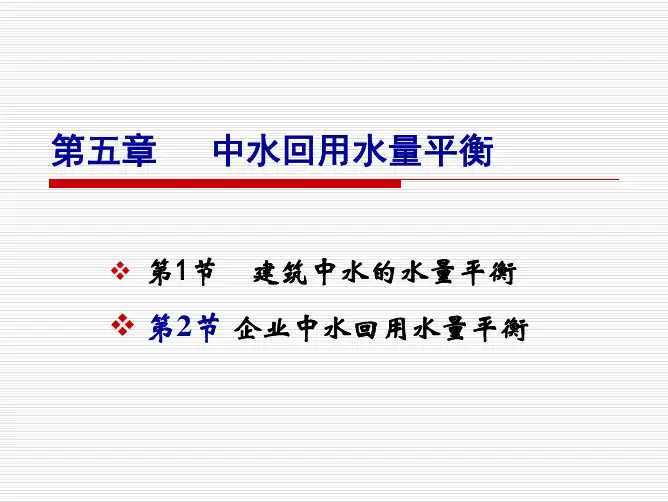 第五章　中水回用水量平衡

❖ 第1节　建筑中水的水量平衡

❖ 第2节 企业中水回用水量平衡